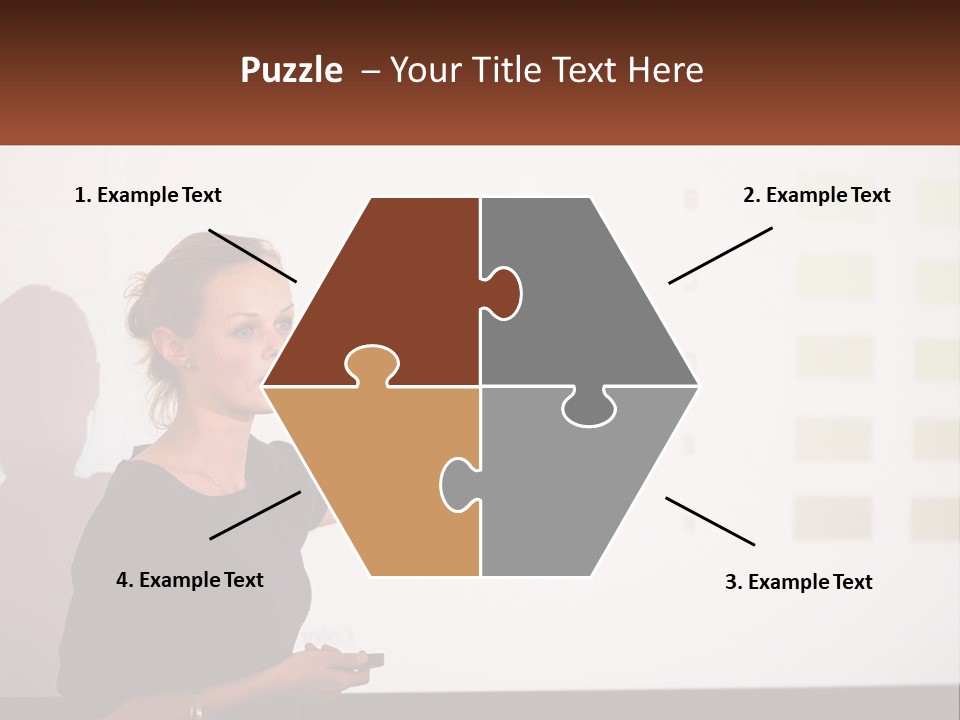 Puzzle – Your Title Text Here

1. Example Text

2. Example Text

4. Example Text

3. Example Text